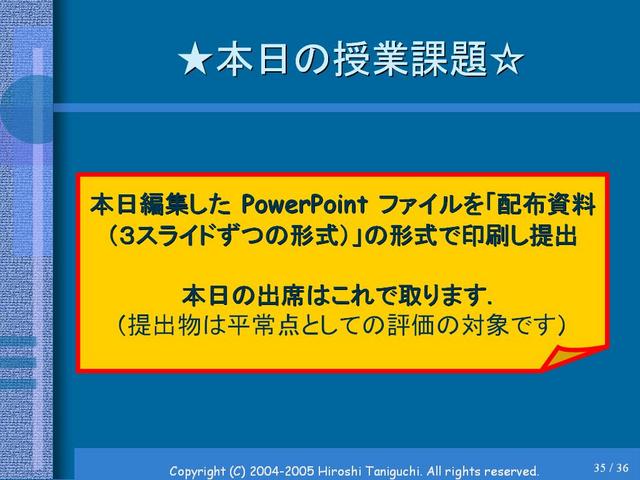 ★本日の授業課題☆

本日編集した PowerPoint ファイルを「配布資料（3スライドずつの形式）」の形式で印刷し提出

本日の出席はこれで取ります．
（提出物は平常点としての評価の対象です）

Copyright (C) 2004-2005 Hiroshi Taniguchi. All rights reserved.

35 / 36